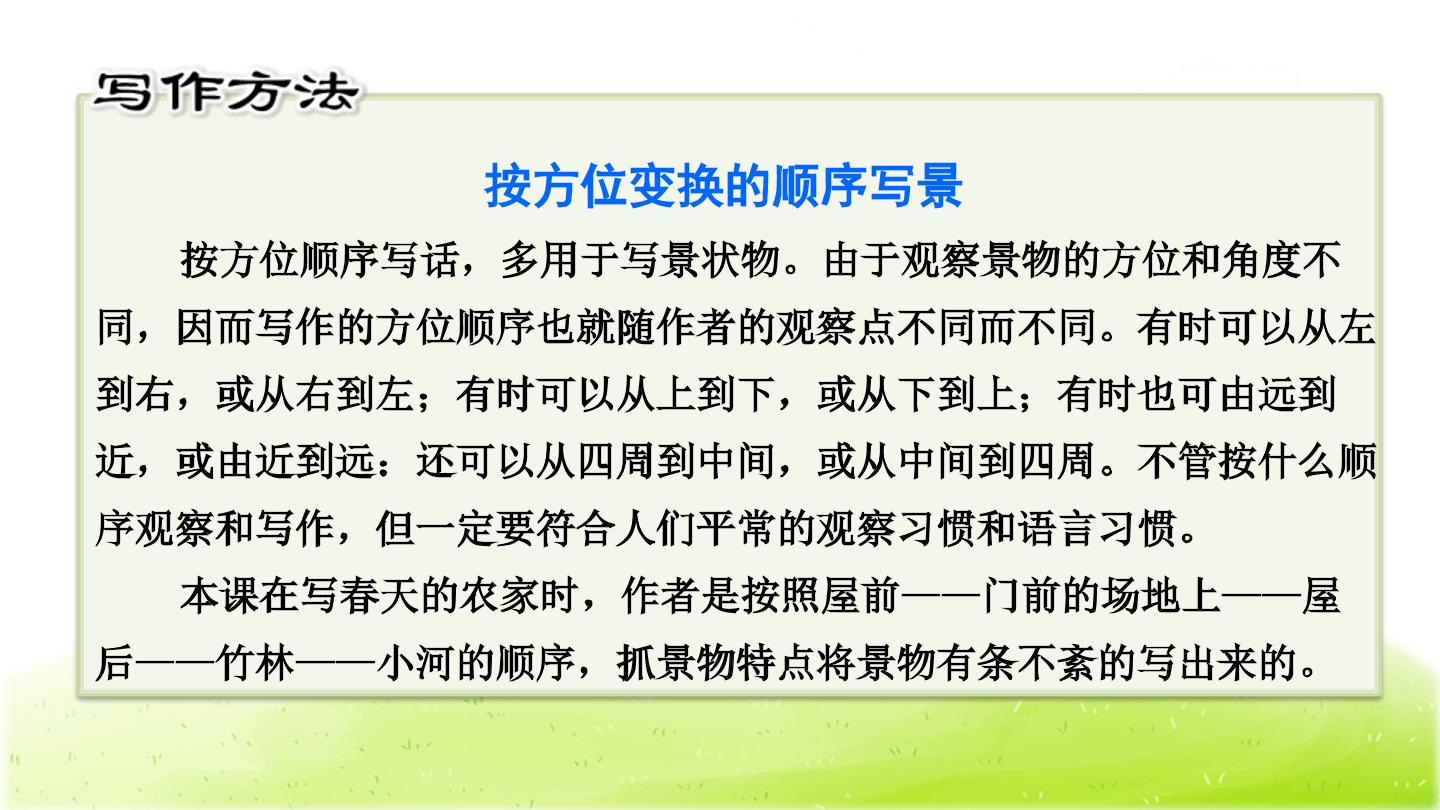 写作方法

按方位变换的顺序写景

按方位顺序写话，多用于写景状物。由于观察景物的方位和角度不同，因而写作的方位顺序也就随作者的观察点不同而不同。有时可以从左到右，或从右到左；有时可以从上到下，或从下到上；有时也可由远到近，或由近到远：还可以从四周到中间，或从中间到四周。不管按什么顺序观察和写作，但一定要符合人们平常的观察习惯和语言习惯。

本课在写春天的农家时，作者是按照屋前——门前的场地上——屋后——竹林——小河的顺序，抓景物特点将景物有条不紊的写出来的。